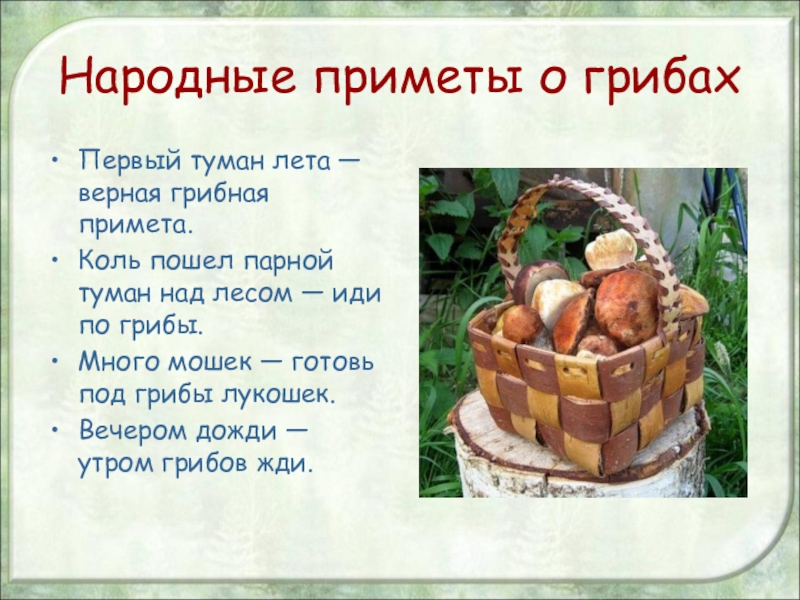 Народные приметы о грибах

• Первый туман лета — верная грибная примета.
• Коль пошел парной туман над лесом — иди по грибы.
• Много мошек — готовь под грибы лукошек.
• Вечером дожди — утром грибов жди.